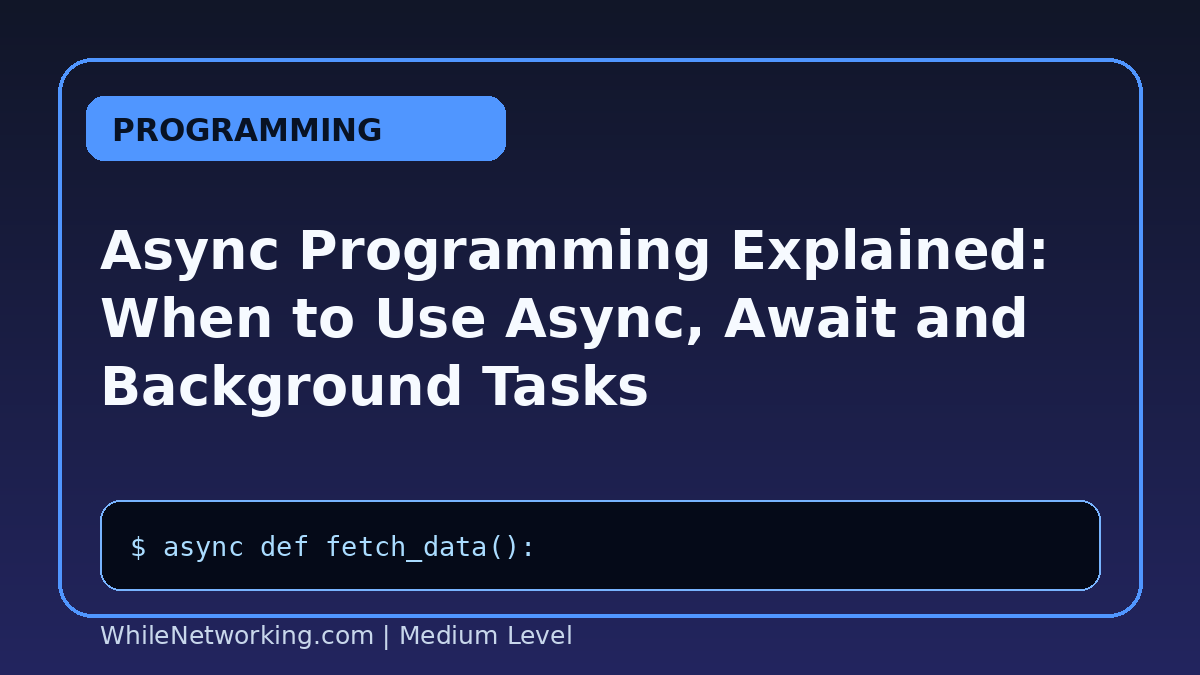 PROGRAMMING

Async Programming Explained: When to Use Async, Await and Background Tasks

$ async def fetch_data():

WhileNetworking.com | Medium Level